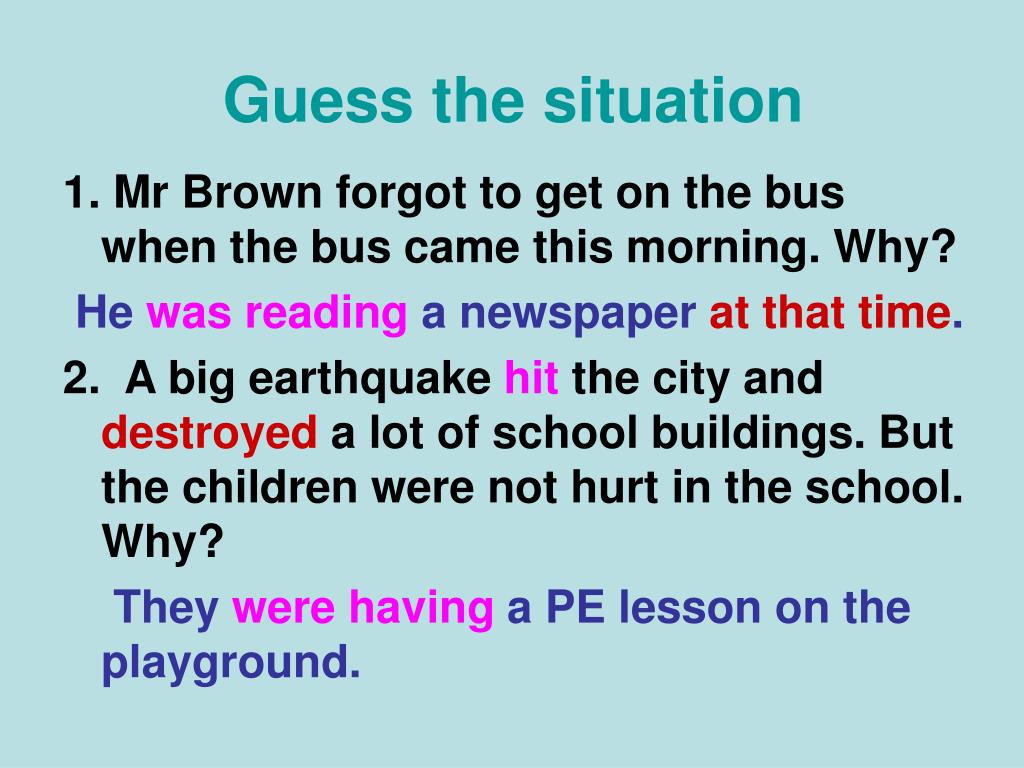 Guess the situation

1. Mr Brown forgot to get on the bus when the bus came this morning. Why?

He was reading a newspaper at that time.

2. A big earthquake hit the city and destroyed a lot of school buildings. But the children were not hurt in the school. Why?

They were having a PE lesson on the playground.